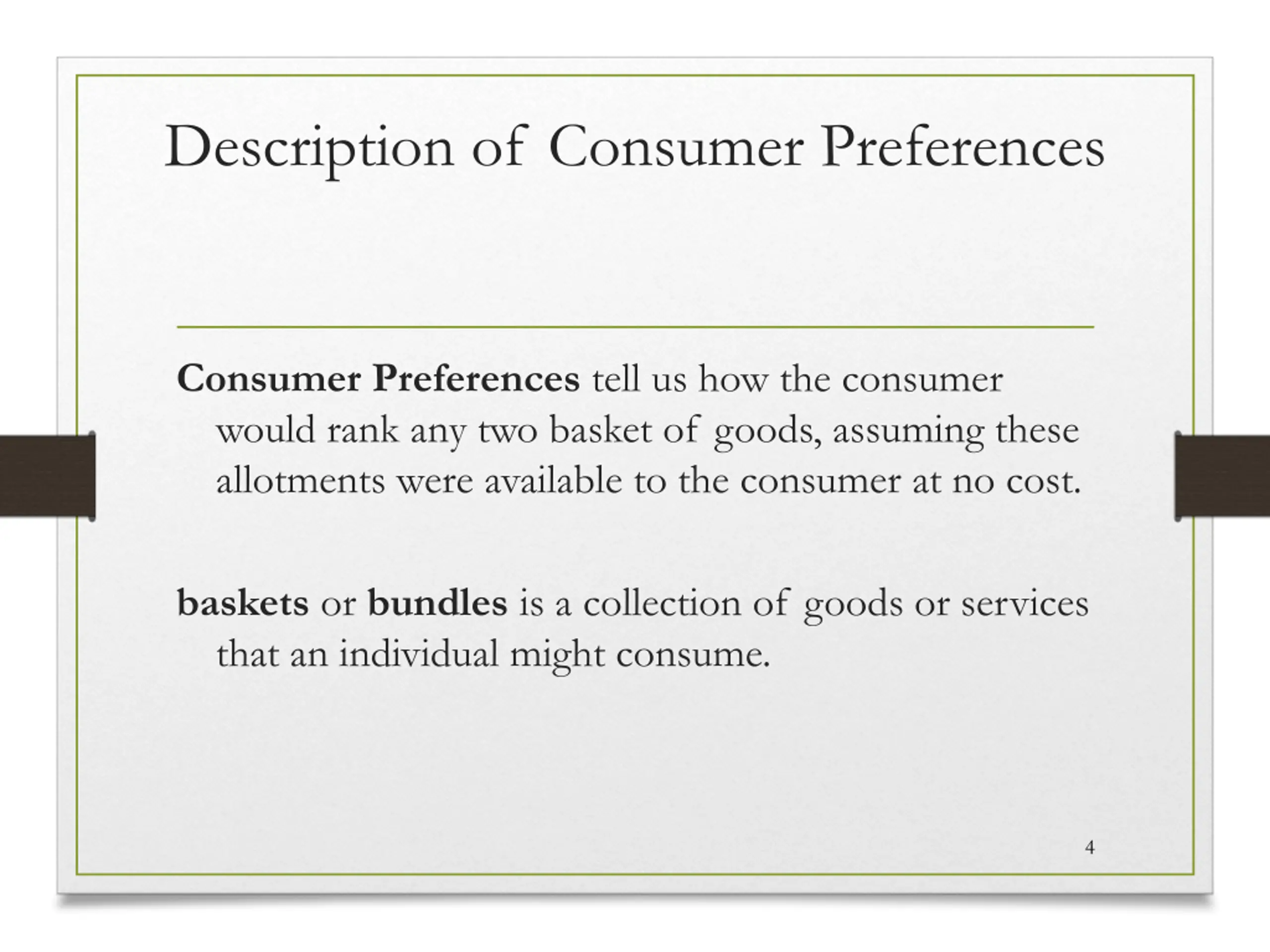 Description of Consumer Preferences

Consumer Preferences tell us how the consumer would rank any two basket of goods, assuming these allotments were available to the consumer at no cost.

baskets or bundles is a collection of goods or services that an individual might consume.

4